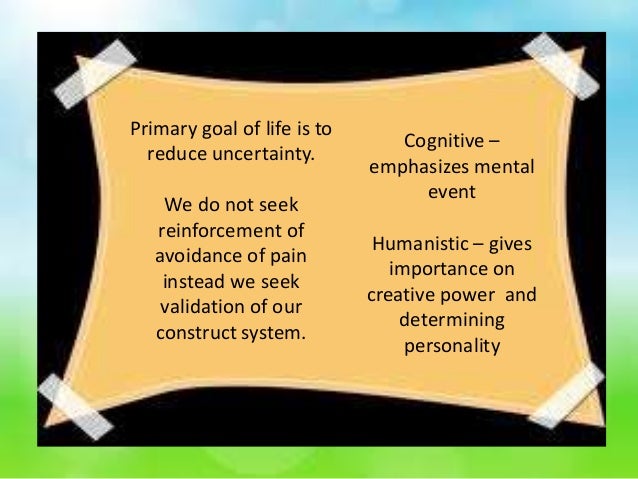 Primary goal of life is to reduce uncertainty.

We do not seek reinforcement of avoidance of pain instead we seek validation of our construct system.

Cognitive – emphasizes mental event

Humanistic – gives importance on creative power and determining personality